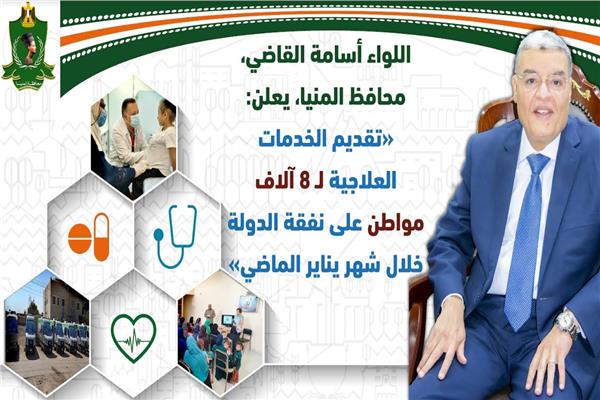 اللواء أسامة القاضي،
محافظ المنيا، يعلن:
«تقديم الخدمات
العلاجية لـ 8 آلاف
مواطن على نفقة الدولة
خلال شهر يناير الماضي»